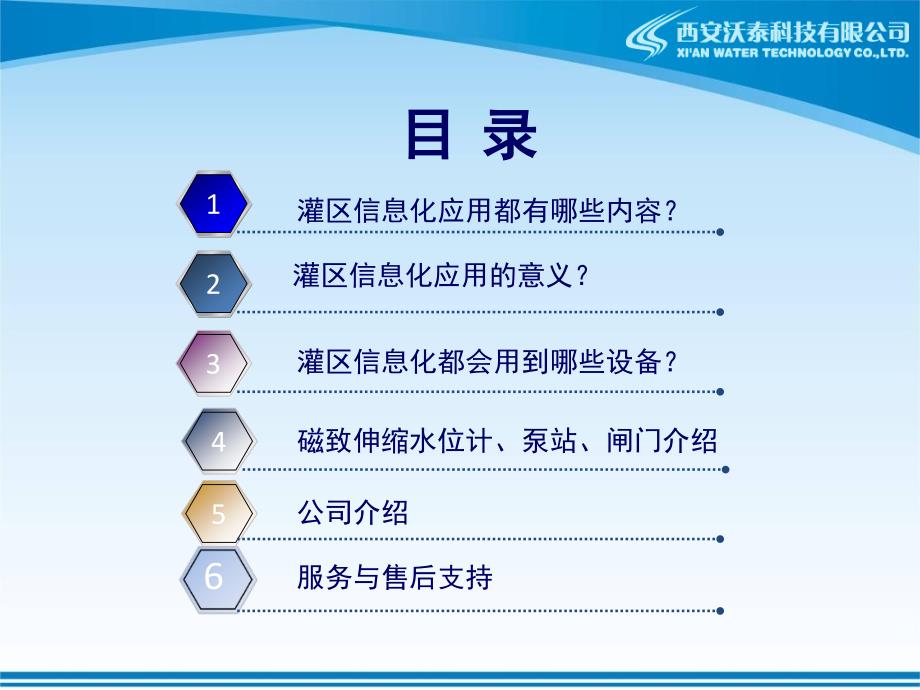 西安沃泰科技有限公司
XI'AN WATER TECHNOLOGY CO.,LTD.

目 录

1 灌区信息化应用都有哪些内容?

2 灌区信息化应用的意义?

3 灌区信息化都会用到哪些设备?

4 磁致伸缩水位计、泵站、闸门介绍

5 公司介绍

6 服务与售后支持